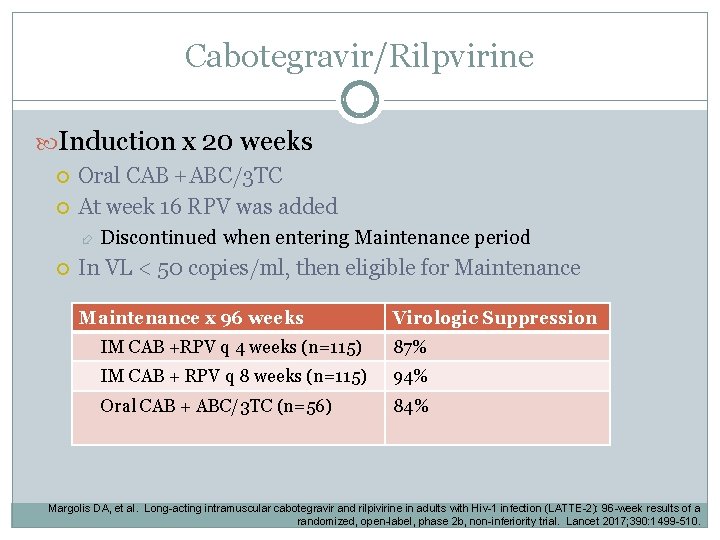 Cabotegravir/Rilpvirine

Induction x 20 weeks

Oral CAB +ABC/3TC

At week 16 RPV was added

Discontinued when entering Maintenance period

In VL < 50 copies/ml, then eligible for Maintenance

| Maintenance x 96 weeks | Virologic Suppression |
|---|---|
| IM CAB +RPV q 4 weeks (n=115) | 87% |
| IM CAB + RPV q 8 weeks (n=115) | 94% |
| Oral CAB + ABC/3TC (n=56) | 84% |

Margolis DA, et al. Long-acting intramuscular cabotegravir and rilpivirine in adults with Hiv-1 infection (LATTE-2): 96-week results of a randomized, open-label, phase 2b, non-inferiority trial. Lancet 2017;390:1499-510.